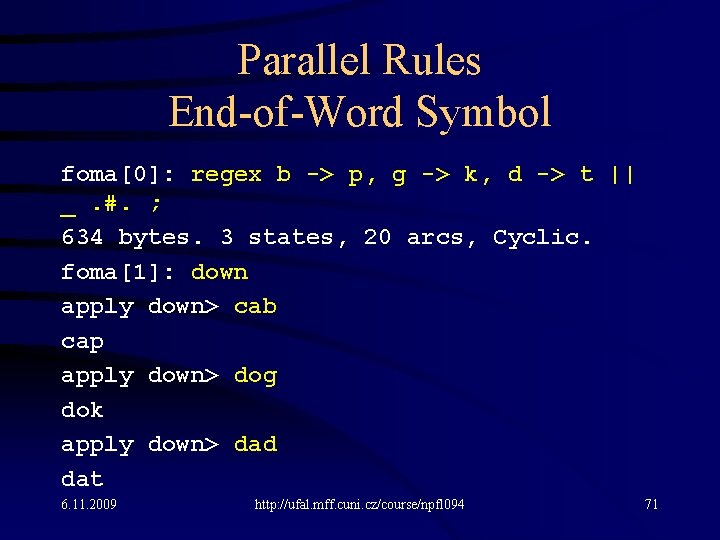 Parallel Rules
End-of-Word Symbol

foma[0]: regex b -> p, g -> k, d -> t || _ .#. ;
634 bytes. 3 states, 20 arcs, Cyclic.
foma[1]: down
apply down> cab
cap
apply down> dog
dok
apply down> dad
dat

6.11.2009
http://ufal.mff.cuni.cz/course/npfl094
71